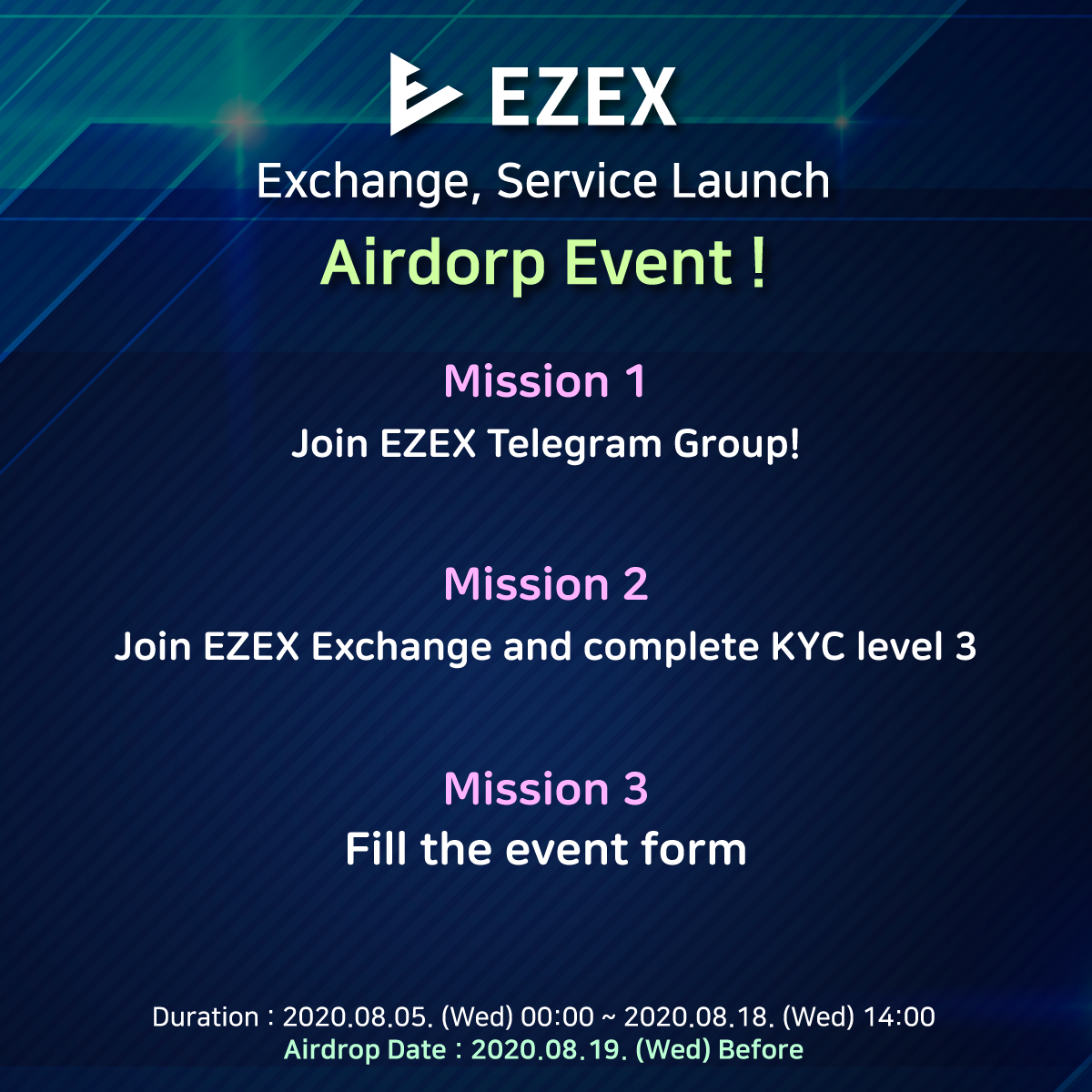 EZEX

Exchange, Service Launch

Airdorp Event !

Mission 1

Join EZEX Telegram Group!

Mission 2

Join EZEX Exchange and complete KYC level 3

Mission 3

Fill the event form

Duration : 2020.08.05. (Wed) 00:00 ~ 2020.08.18. (Wed) 14:00
Airdrop Date : 2020.08.19. (Wed) Before